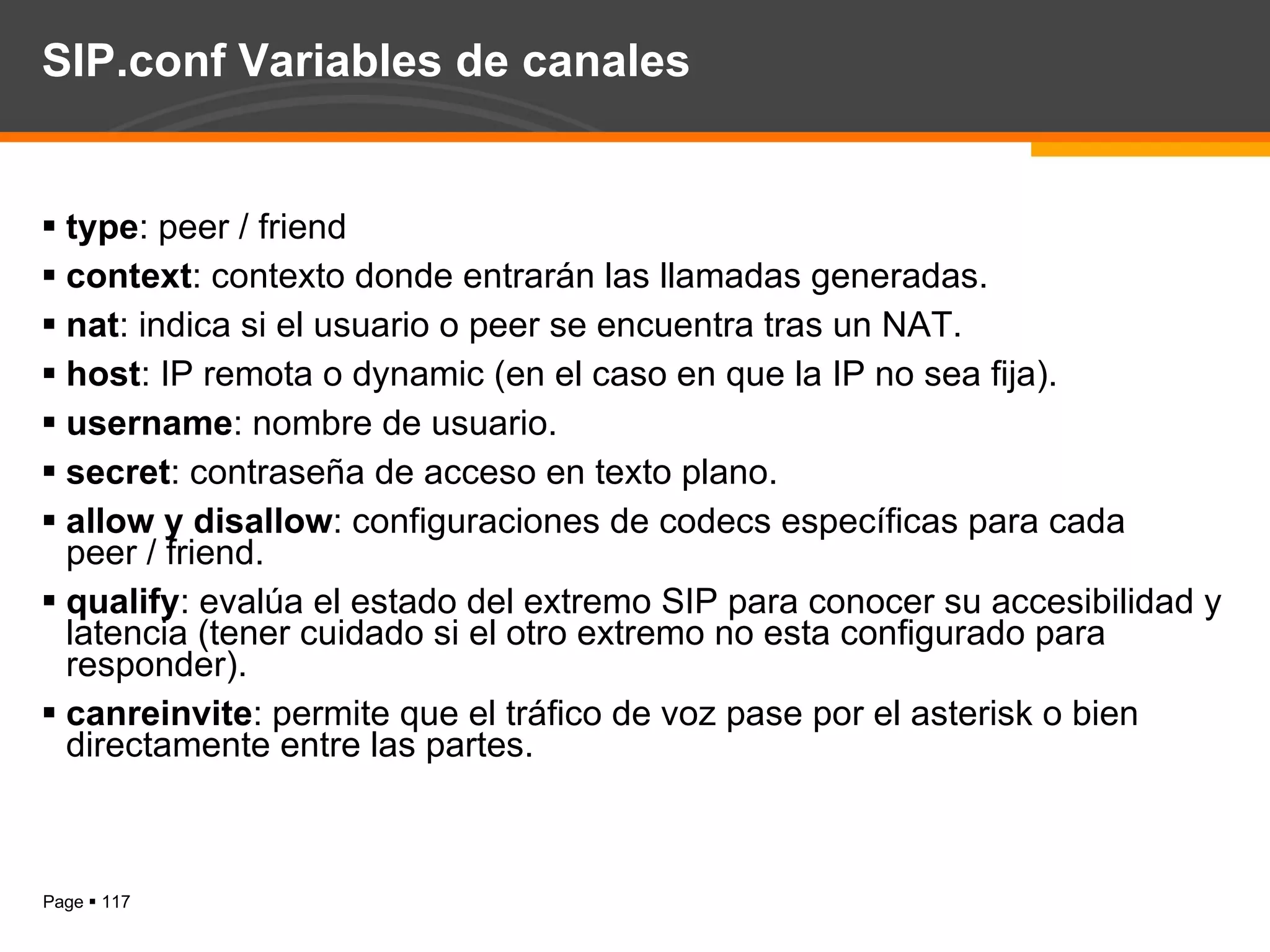 SIP.conf Variables de canales

▪ type: peer / friend
▪ context: contexto donde entrarán las llamadas generadas.
▪ nat: indica si el usuario o peer se encuentra tras un NAT.
▪ host: IP remota o dynamic (en el caso en que la IP no sea fija).
▪ username: nombre de usuario.
▪ secret: contraseña de acceso en texto plano.
▪ allow y disallow: configuraciones de codecs específicas para cada peer / friend.
▪ qualify: evalúa el estado del extremo SIP para conocer su accesibilidad y latencia (tener cuidado si el otro extremo no esta configurado para responder).
▪ canreinvite: permite que el tráfico de voz pase por el asterisk o bien directamente entre las partes.

Page ▪ 117